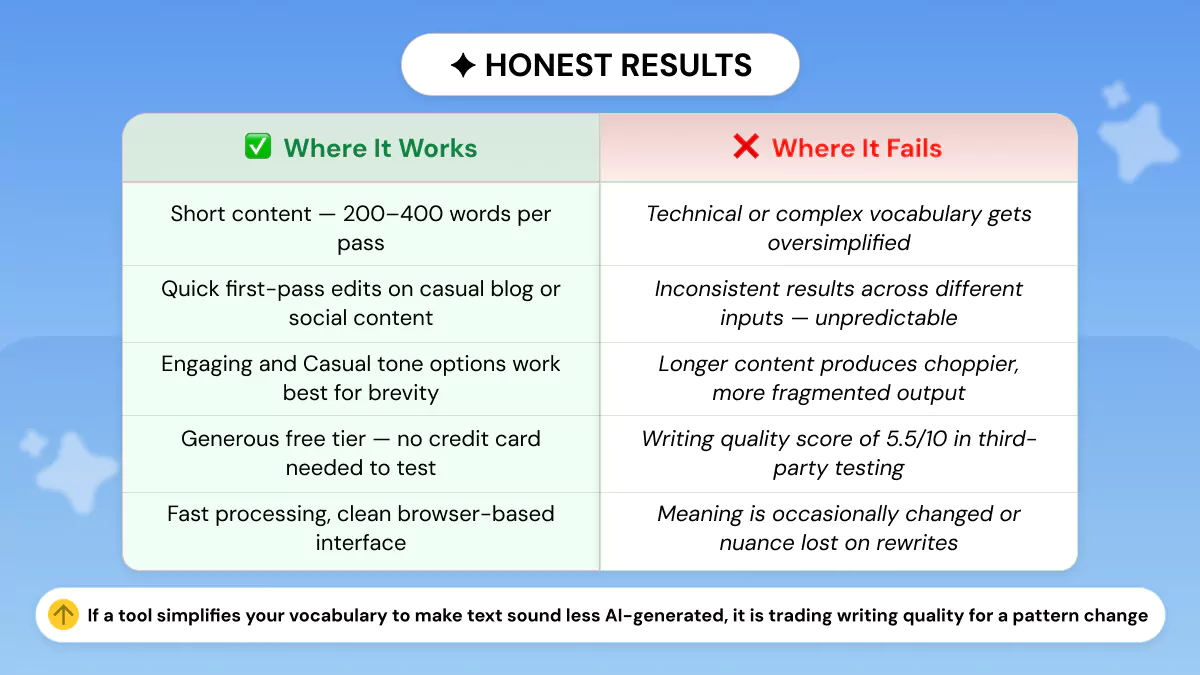 ✦ HONEST RESULTS

| ✅ Where It Works | ❌ Where It Fails |
|---|---|
| Short content — 200–400 words per pass | Technical or complex vocabulary gets oversimplified |
| Quick first-pass edits on casual blog or social content | Inconsistent results across different inputs — unpredictable |
| Engaging and Casual tone options work best for brevity | Longer content produces choppier, more fragmented output |
| Generous free tier — no credit card needed to test | Writing quality score of 5.5/10 in third-party testing |
| Fast processing, clean browser-based interface | Meaning is occasionally changed or nuance lost on rewrites |

If a tool simplifies your vocabulary to make text sound less AI-generated, it is trading writing quality for a pattern change